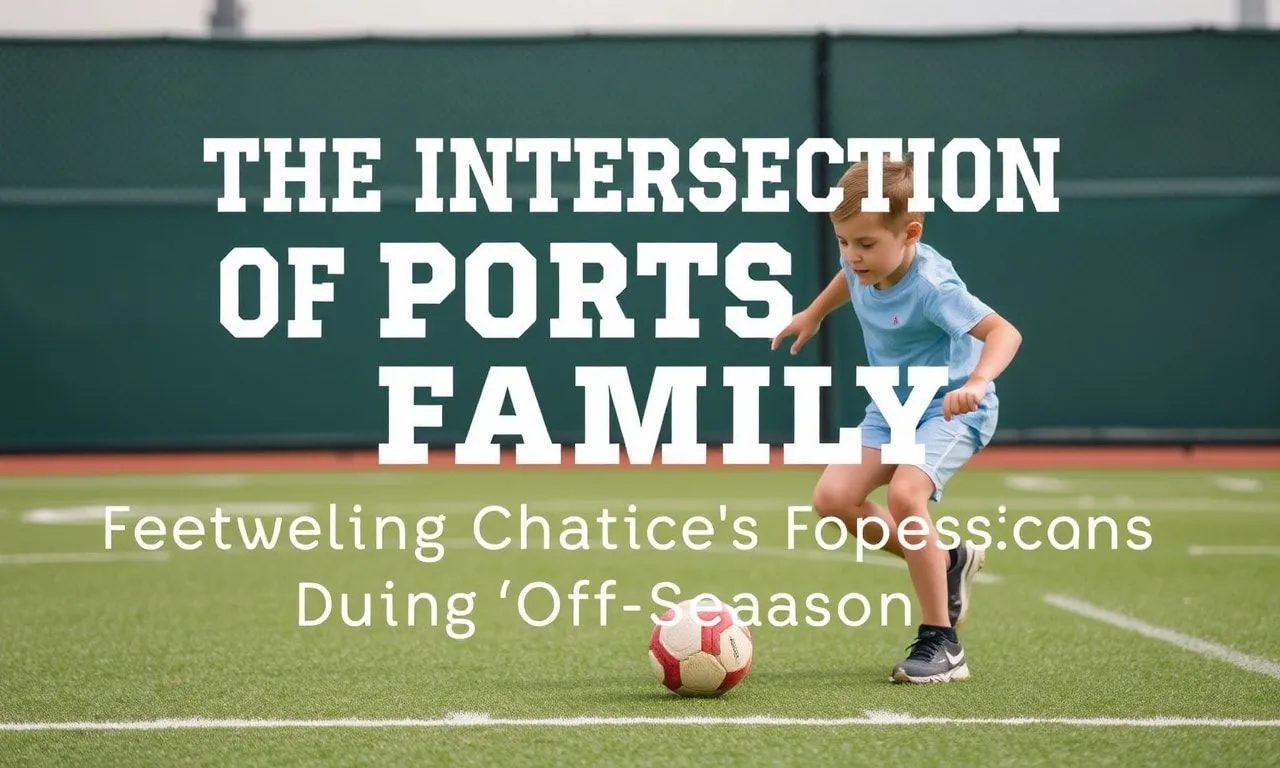 THE INTERSECTION OF PORTS FAMILY

Feetweling Chatice's Fopess:cans Duing 'Off-Seaason